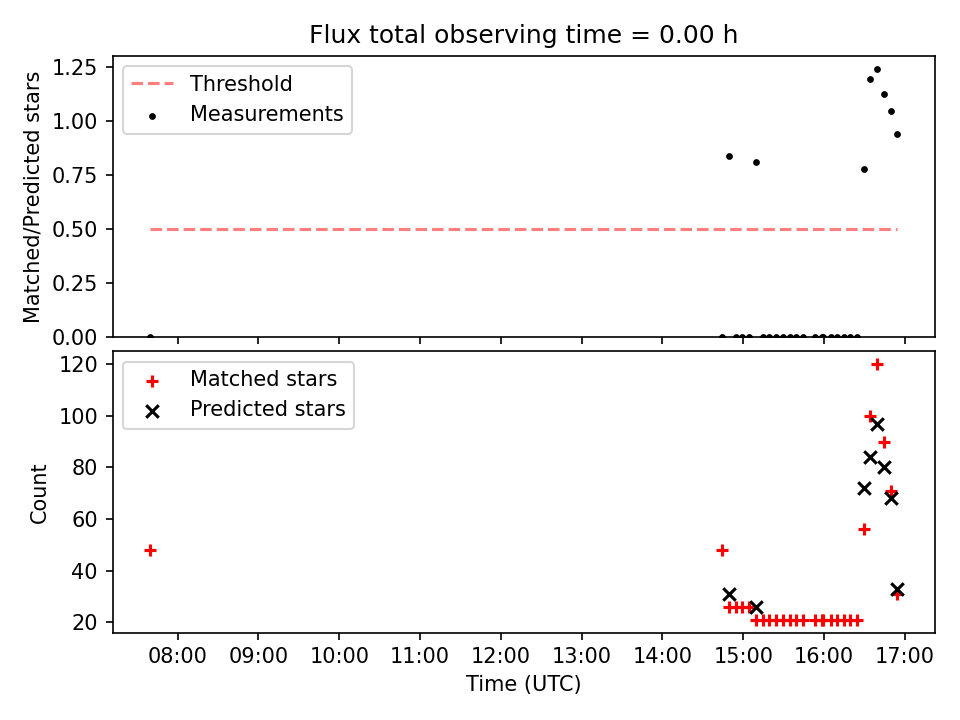 Flux total observing time = 0.00 h

Threshold
Measurements

Matched/Predicted stars

1.25
1.00
0.75
0.50
0.25
0.00

Matched stars
Predicted stars

Count

120
100
80
60
40
20

08:00
09:00
10:00
11:00
12:00
13:00
14:00
15:00
16:00
17:00

Time (UTC)